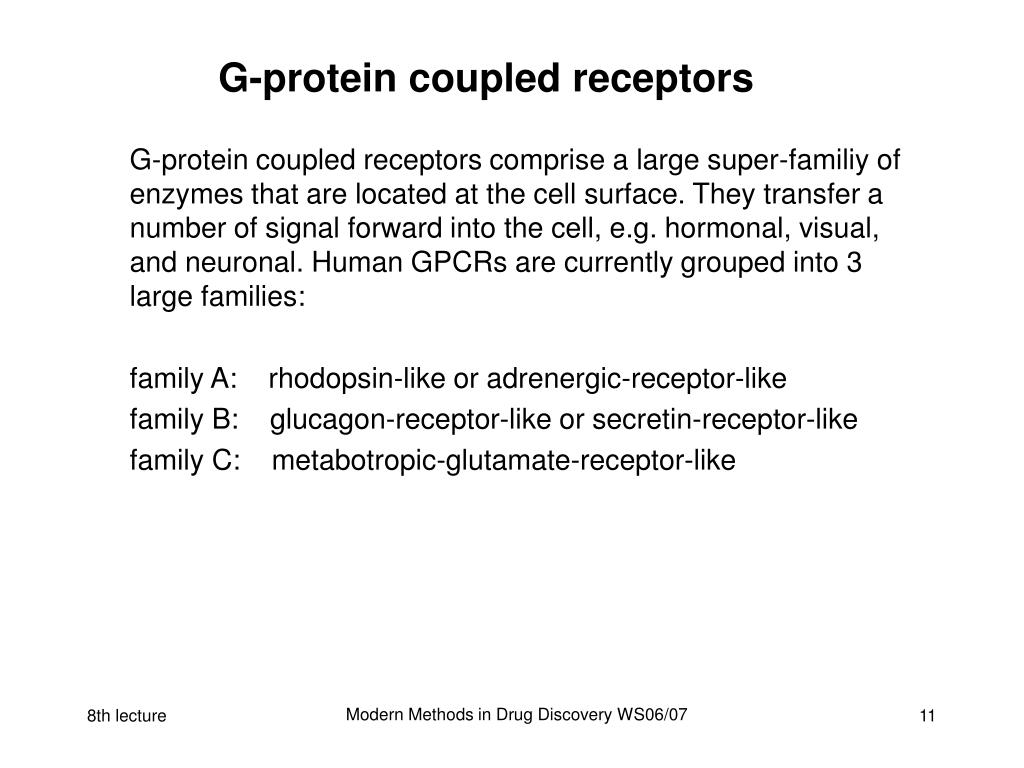 G-protein coupled receptors

G-protein coupled receptors comprise a large super-familiy of enzymes that are located at the cell surface. They transfer a number of signal forward into the cell, e.g. hormonal, visual, and neuronal. Human GPCRs are currently grouped into 3 large families:

family A: rhodopsin-like or adrenergic-receptor-like

family B: glucagon-receptor-like or secretin-receptor-like

family C: metabotropic-glutamate-receptor-like

8th lecture

Modern Methods in Drug Discovery WS06/07

11